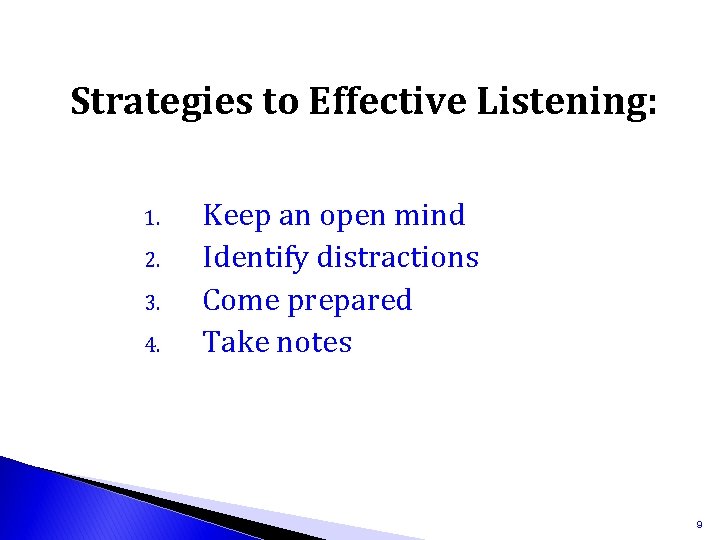 Strategies to Effective Listening:

1. Keep an open mind
2. Identify distractions
3. Come prepared
4. Take notes

9